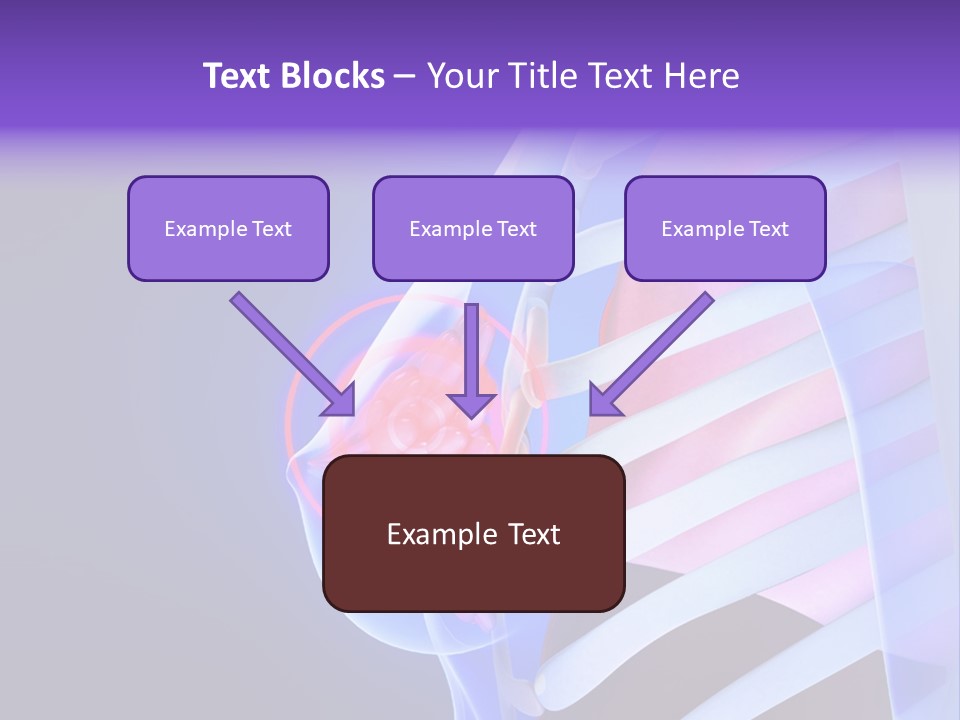 Text Blocks – Your Title Text Here

Example Text

Example Text

Example Text

Example Text